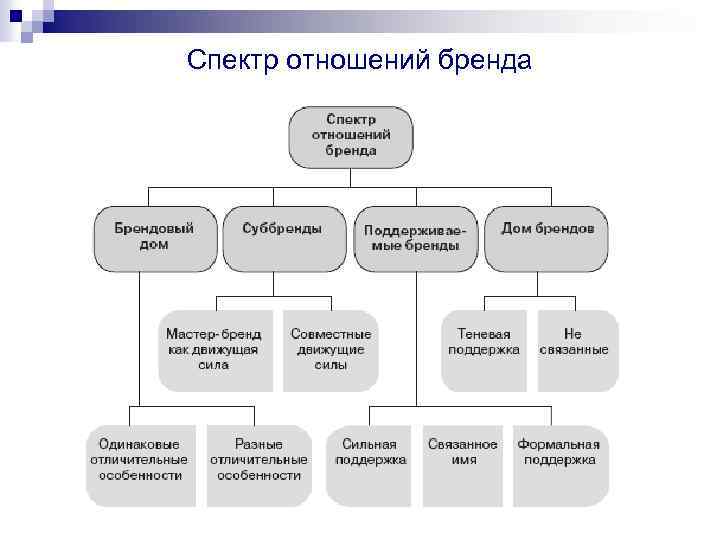 Спектр отношений бренда

Спектр отношений бренда

Брендовый дом

Суббренды

Поддерживаемые бренды

Дом брендов

Мастер-бренд как движущая сила

Совместные движущие силы

Теневая поддержка

Не связанные

Одинаковые отличительные особенности

Разные отличительные особенности

Сильная поддержка

Связанное имя

Формальная поддержка